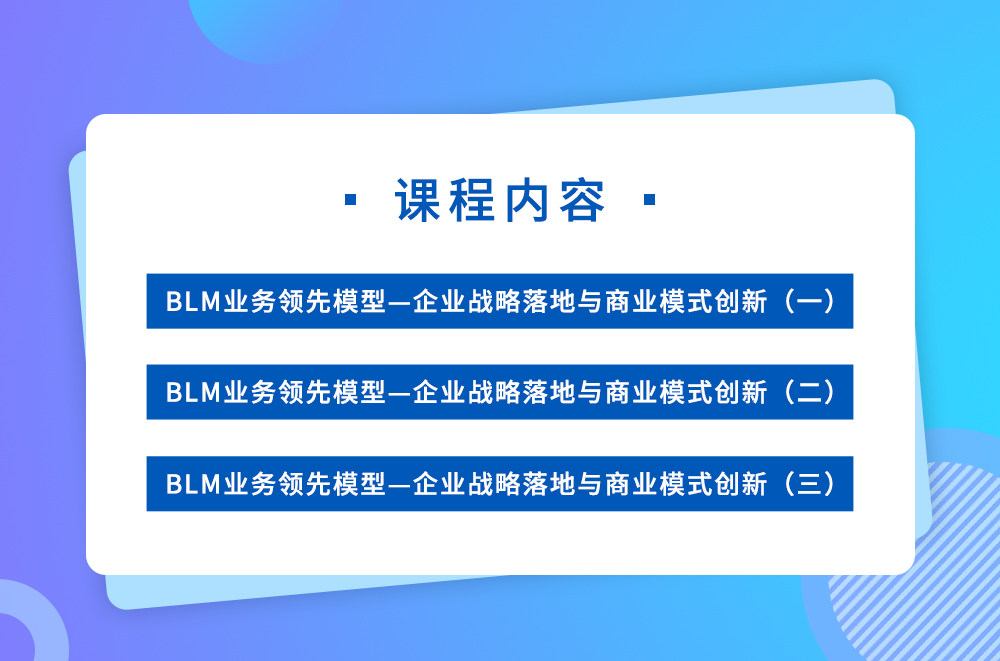 · 课程内容 ·

BLM业务领先模型—企业战略落地与商业模式创新（一）

BLM业务领先模型—企业战略落地与商业模式创新（二）

BLM业务领先模型—企业战略落地与商业模式创新（三）